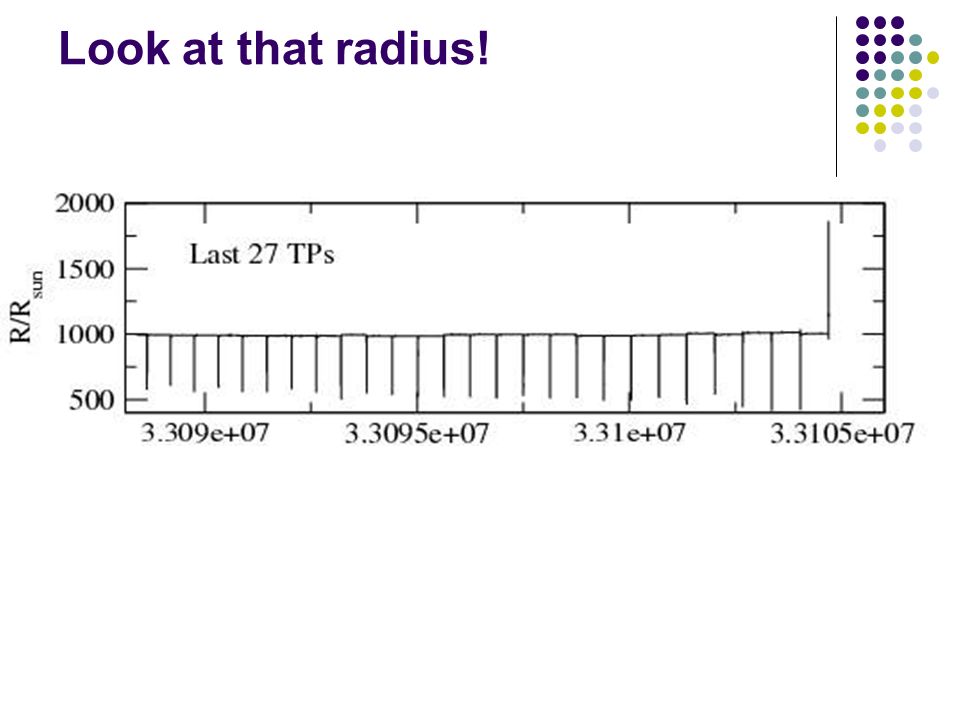 Look at that radius!

2000
1500
1000
500
$R/R_{sun}$
Last 27 TPs
3.309e+07
3.3095e+07
3.31e+07
3.3105e+07